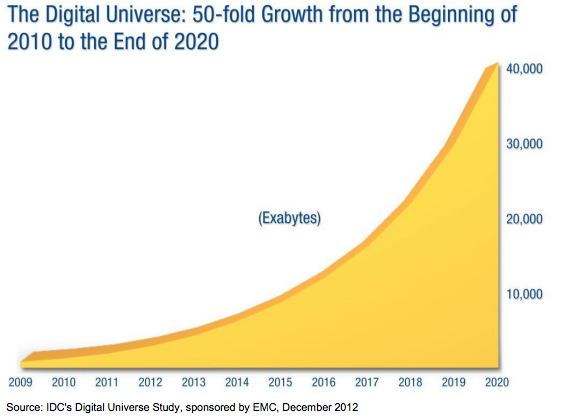 The Digital Universe: 50-fold Growth from the Beginning of 2010 to the End of 2020

40,000
30,000
20,000
10,000

(Exabytes)

2009 2010 2011 2012 2013 2014 2015 2016 2017 2018 2019 2020

Source: IDC's Digital Universe Study, sponsored by EMC, December 2012